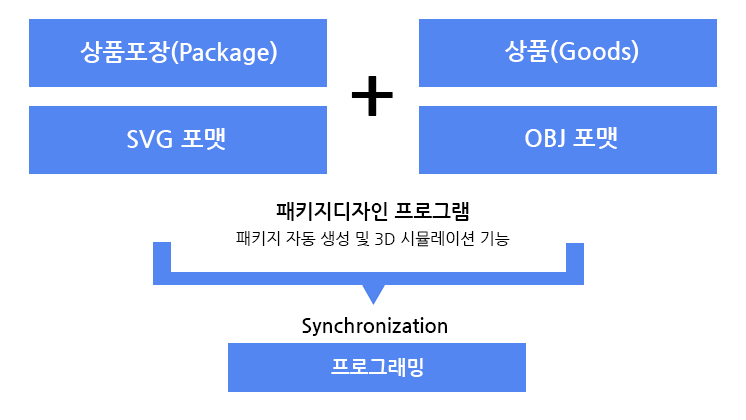 상품포장(Package)

SVG 포맷

+

상품(Goods)

OBJ 포맷

패키지디자인 프로그램

패키지 자동 생성 및 3D 시뮬레이션 기능

Synchronization

프로그래밍